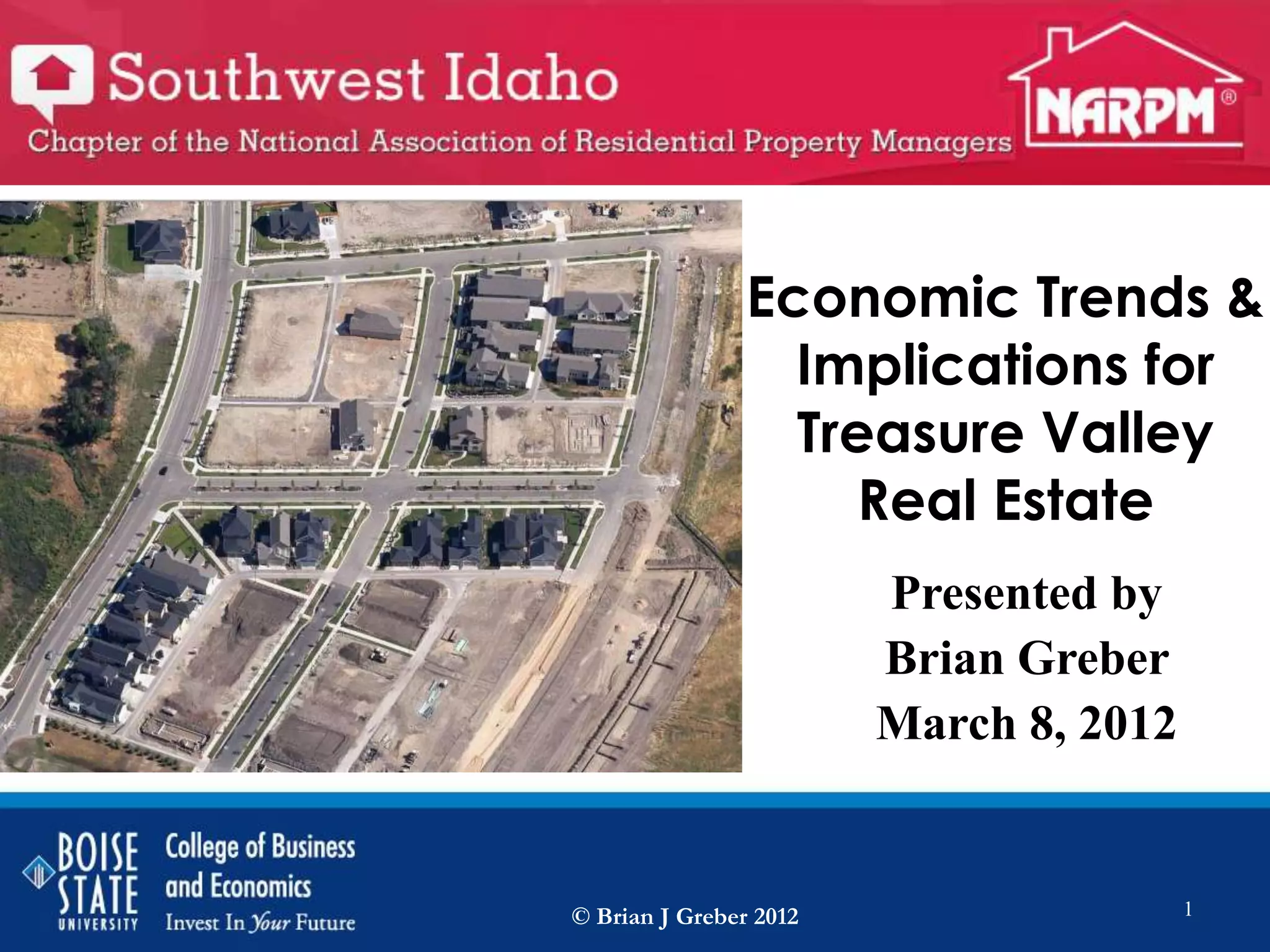 Southwest Idaho
Chapter of the National Association of Residential Property Managers

NARPM®

Economic Trends & Implications for Treasure Valley Real Estate

Presented by
Brian Greber
March 8, 2012

BOISE STATE UNIVERSITY
College of Business and Economics
Invest In Your Future

© Brian J Greber 2012

1